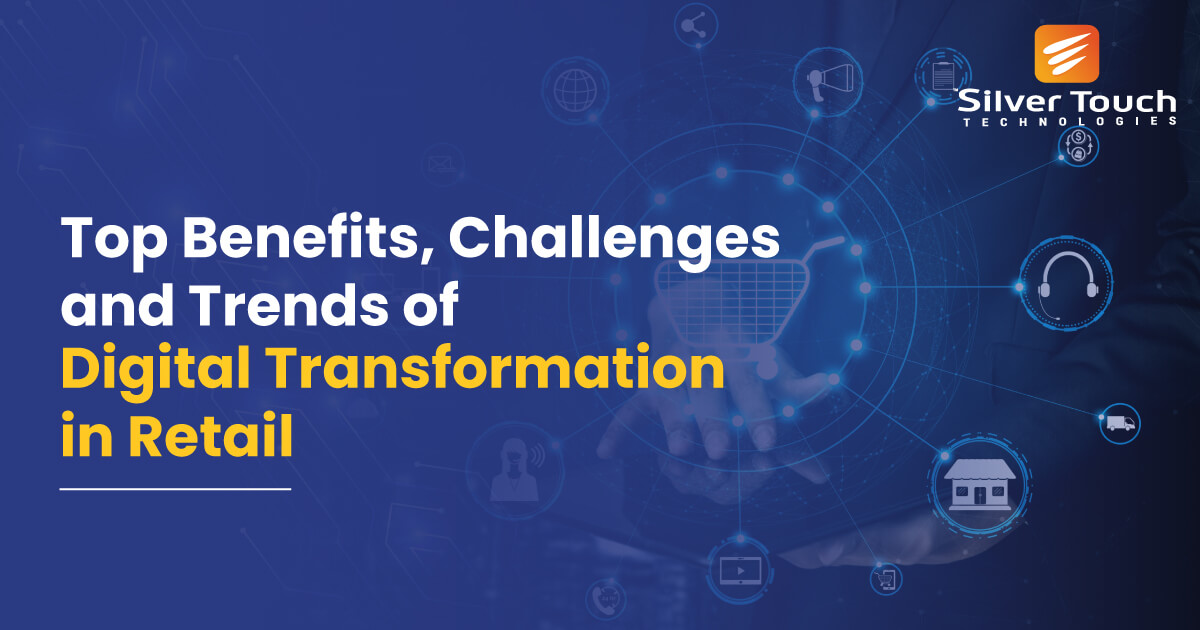 Silver Touch
TECHNOLOGIES

Top Benefits, Challenges and Trends of Digital Transformation in Retail